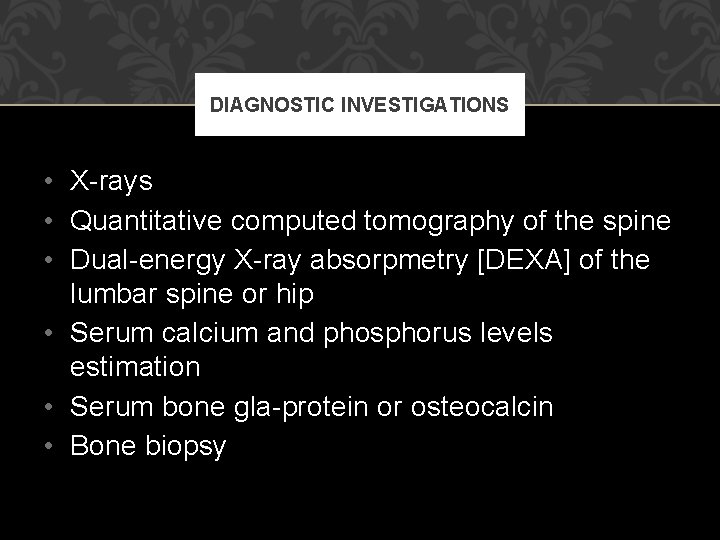 DIAGNOSTIC INVESTIGATIONS

• X-rays
• Quantitative computed tomography of the spine
• Dual-energy X-ray absorpmetry [DEXA] of the lumbar spine or hip
• Serum calcium and phosphorus levels estimation
• Serum bone gla-protein or osteocalcin
• Bone biopsy